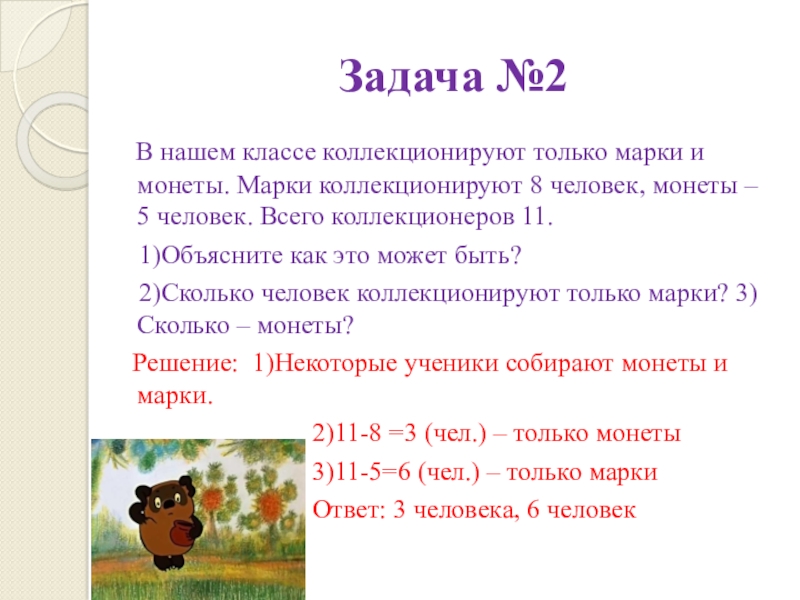 Задача №2

В нашем классе коллекционируют только марки и монеты. Марки коллекционируют 8 человек, монеты – 5 человек. Всего коллекционеров 11.

1)Объясните как это может быть?

2)Сколько человек коллекционируют только марки? 3) Сколько – монеты?

Решение: 1)Некоторые ученики собирают монеты и марки.

2)11-8 =3 (чел.) – только монеты

3)11-5=6 (чел.) – только марки

Ответ: 3 человека, 6 человек